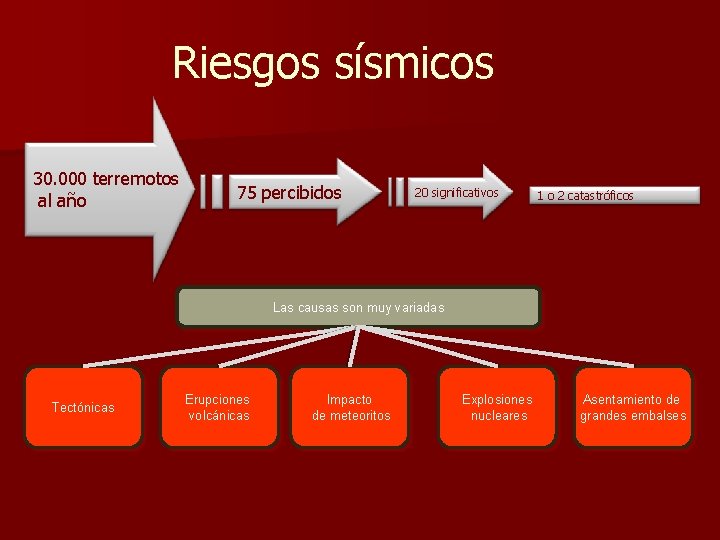 Riesgos sísmicos

30.000 terremotos al año

75 percibidos

20 significativos

1 o 2 catastróficos

Las causas son muy variadas

Tectónicas

Erupciones volcánicas

Impacto de meteoritos

Explosiones nucleares

Asentamiento de grandes embalses